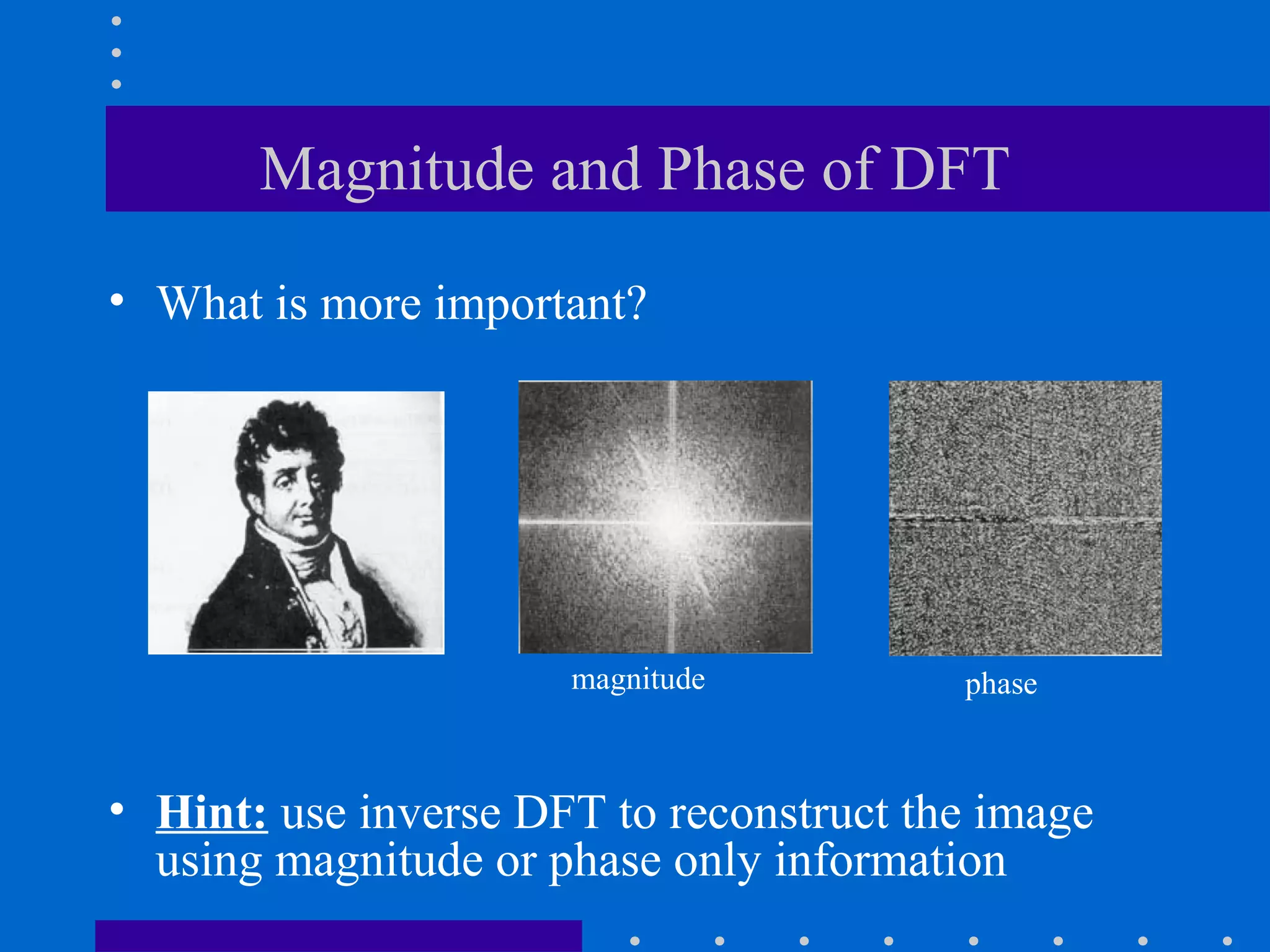 Magnitude and Phase of DFT

• What is more important?

magnitude

phase

• Hint: use inverse DFT to reconstruct the image using magnitude or phase only information